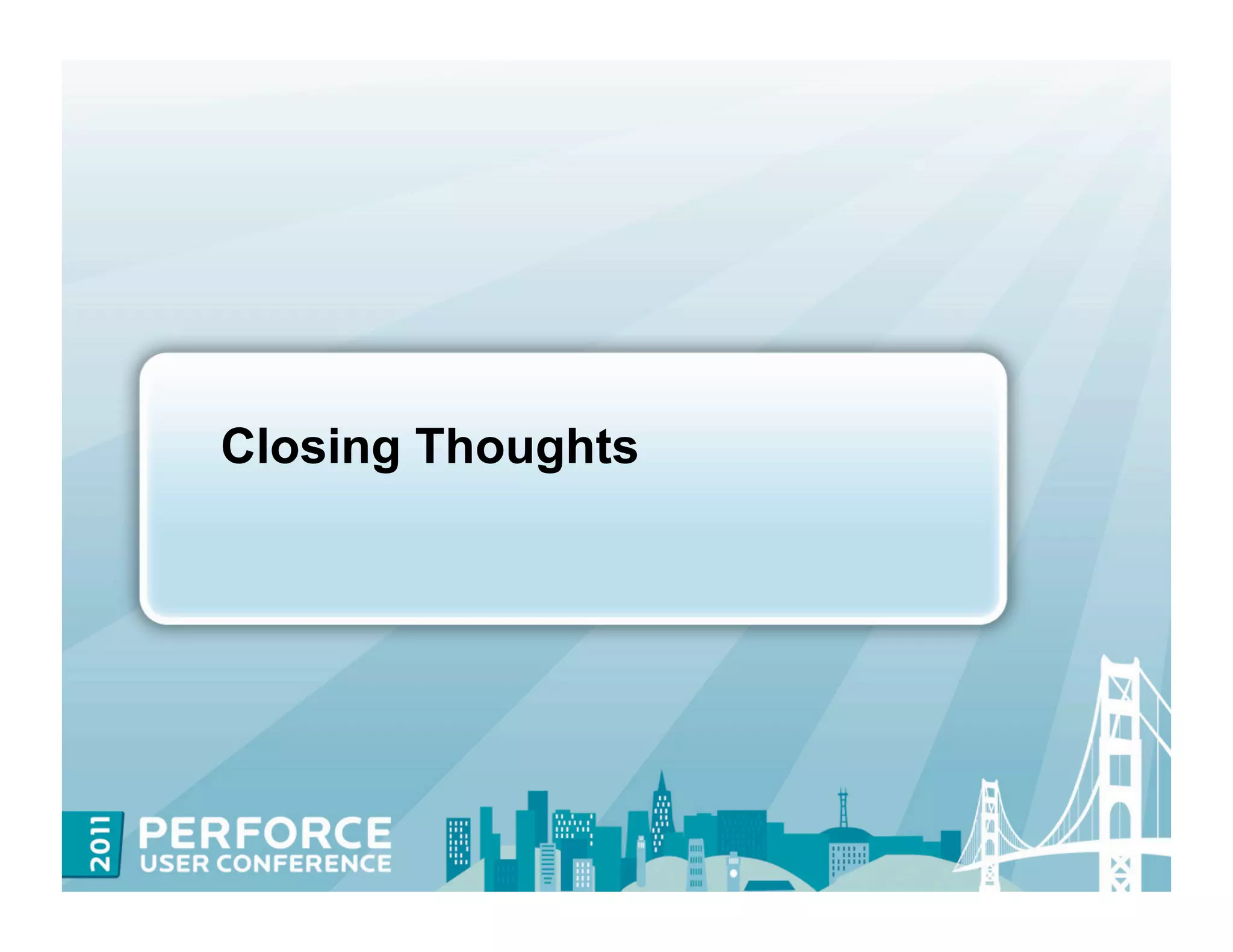 Closing Thoughts

2011 PERFORCE USER CONFERENCE